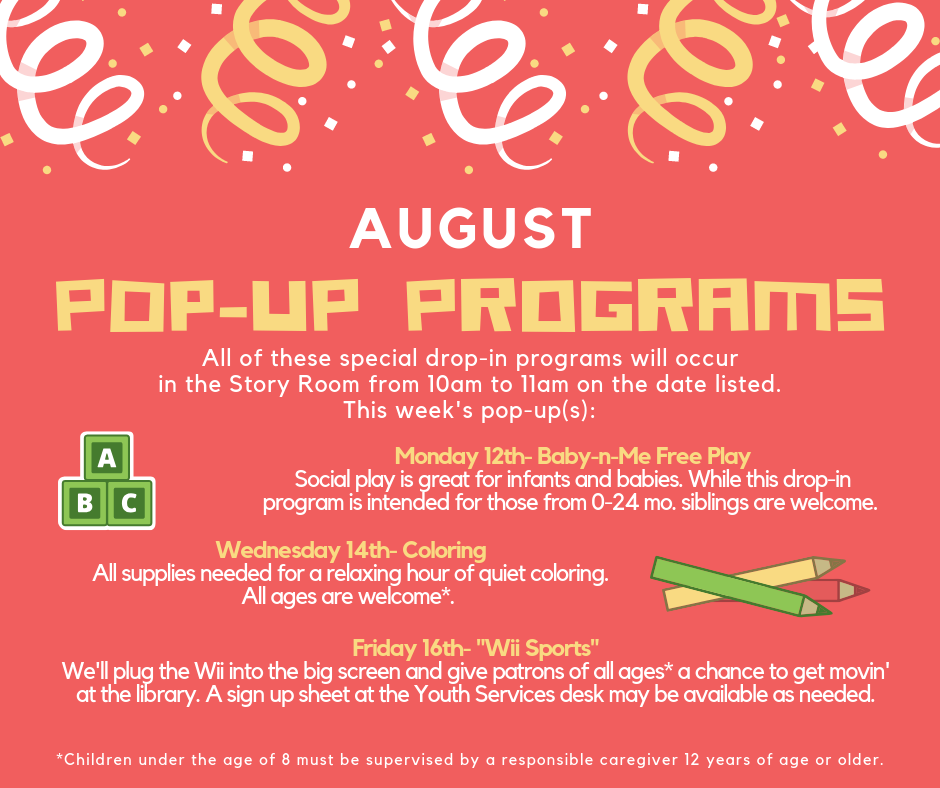 AUGUST

POP-UP PROGRAMS

All of these special drop-in programs will occur in the Story Room from 10am to 11am on the date listed. This week's pop-up(s):

A
B C

Monday 12th- Baby-n-Me Free Play
Social play is great for infants and babies. While this drop-in program is intended for those from 0-24 mo. siblings are welcome.

Wednesday 14th- Coloring
All supplies needed for a relaxing hour of quiet coloring. All ages are welcome*.

Friday 16th- "Wii Sports"
We'll plug the Wii into the big screen and give patrons of all ages* a chance to get movin' at the library. A sign up sheet at the Youth Services desk may be available as needed.

*Children under the age of 8 must be supervised by a responsible caregiver 12 years of age or older.